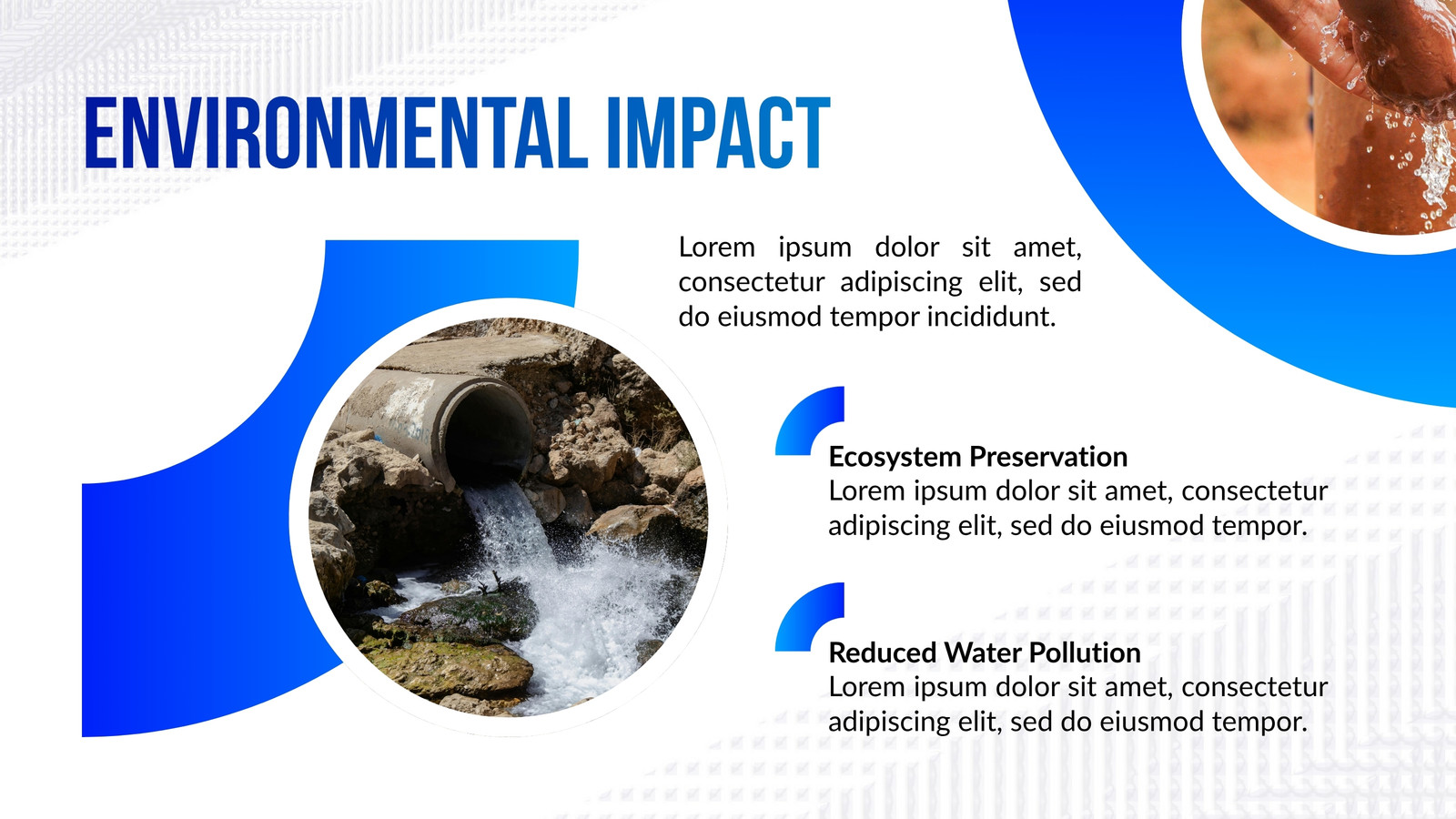 ENVIRONMENTAL IMPACT

Lorem ipsum dolor sit amet, consectetur adipiscing elit, sed do eiusmod tempor incididunt.

Ecosystem Preservation
Lorem ipsum dolor sit amet, consectetur adipiscing elit, sed do eiusmod tempor.

Reduced Water Pollution
Lorem ipsum dolor sit amet, consectetur adipiscing elit, sed do eiusmod tempor.